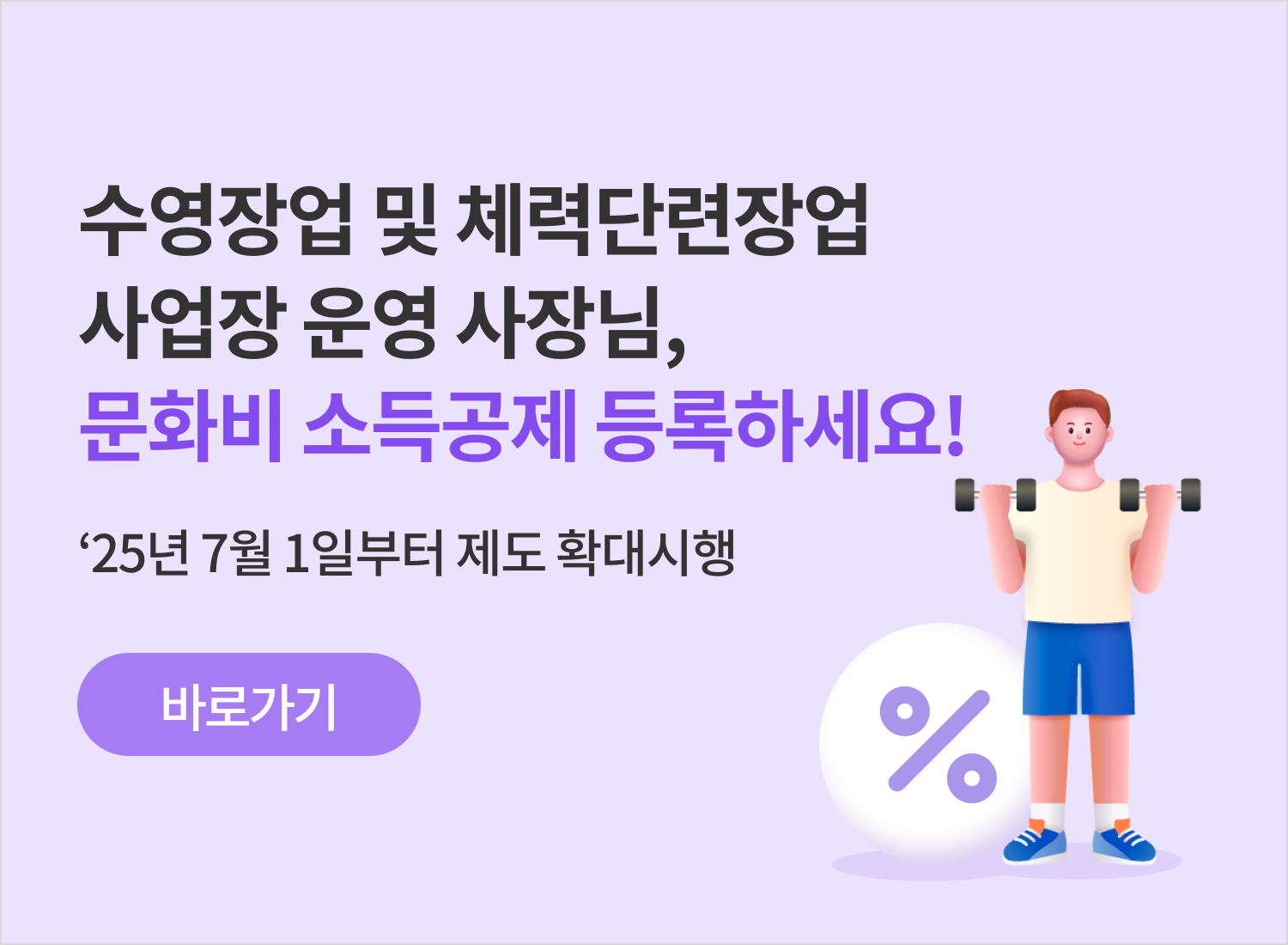 수영장업 및 체력단련장업 사업장 운영 사장님,
문화비 소득공제 등록하세요!

‘25년 7월 1일부터 제도 확대시행

바로가기

%